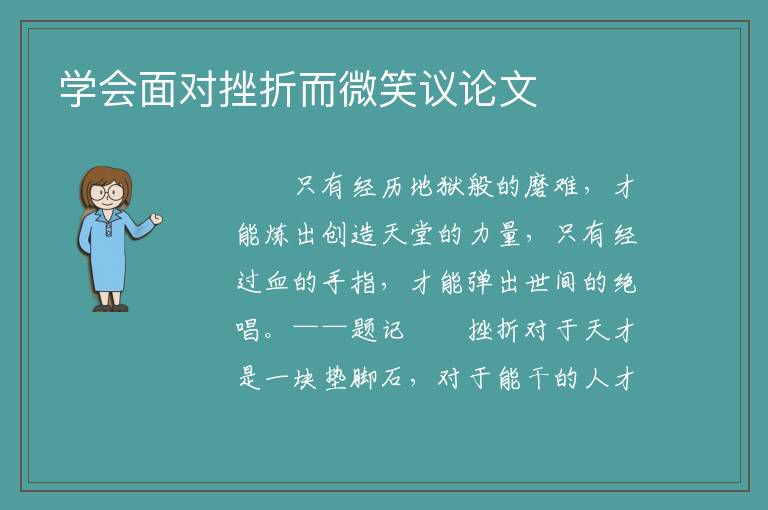 学会面对挫折而微笑议论文

只有经历地狱般的磨难，才能炼出创造天堂的力量，只有经过血的手指，才能弹出世间的绝唱。——题记　　挫折对于天才是一块垫脚石，对于能干的人才